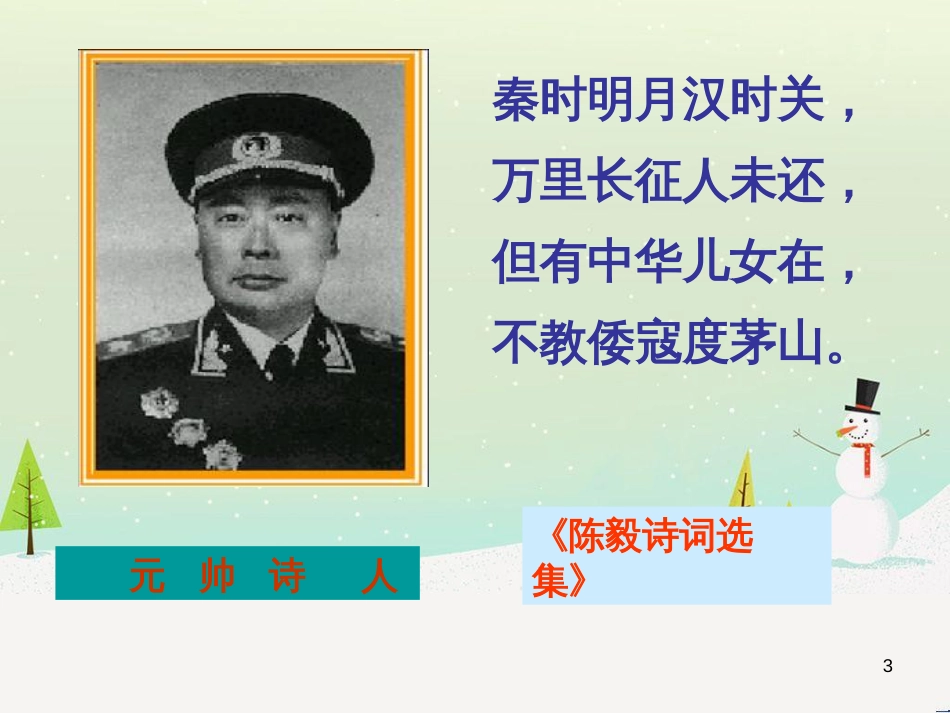 秦时明月汉时关，
万里长征人未还，
但有中华儿女在，
不教倭寇度茅山。

元 帅 诗 人

《陈毅诗词选集》

3